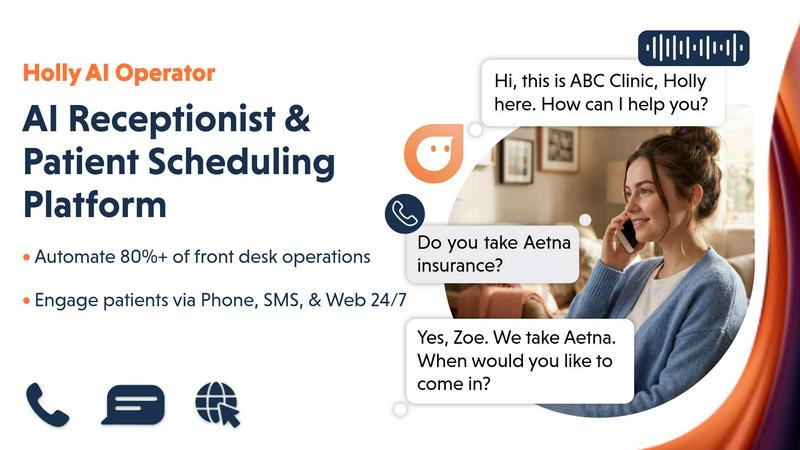 Holly AI Operator

AI Receptionist & Patient Scheduling Platform

• Automate 80%+ of front desk operations

• Engage patients via Phone, SMS, & Web 24/7

Hi, this is ABC Clinic, Holly here. How can I help you?

Do you take Aetna insurance?

Yes, Zoe. We take Aetna. When would you like to come in?